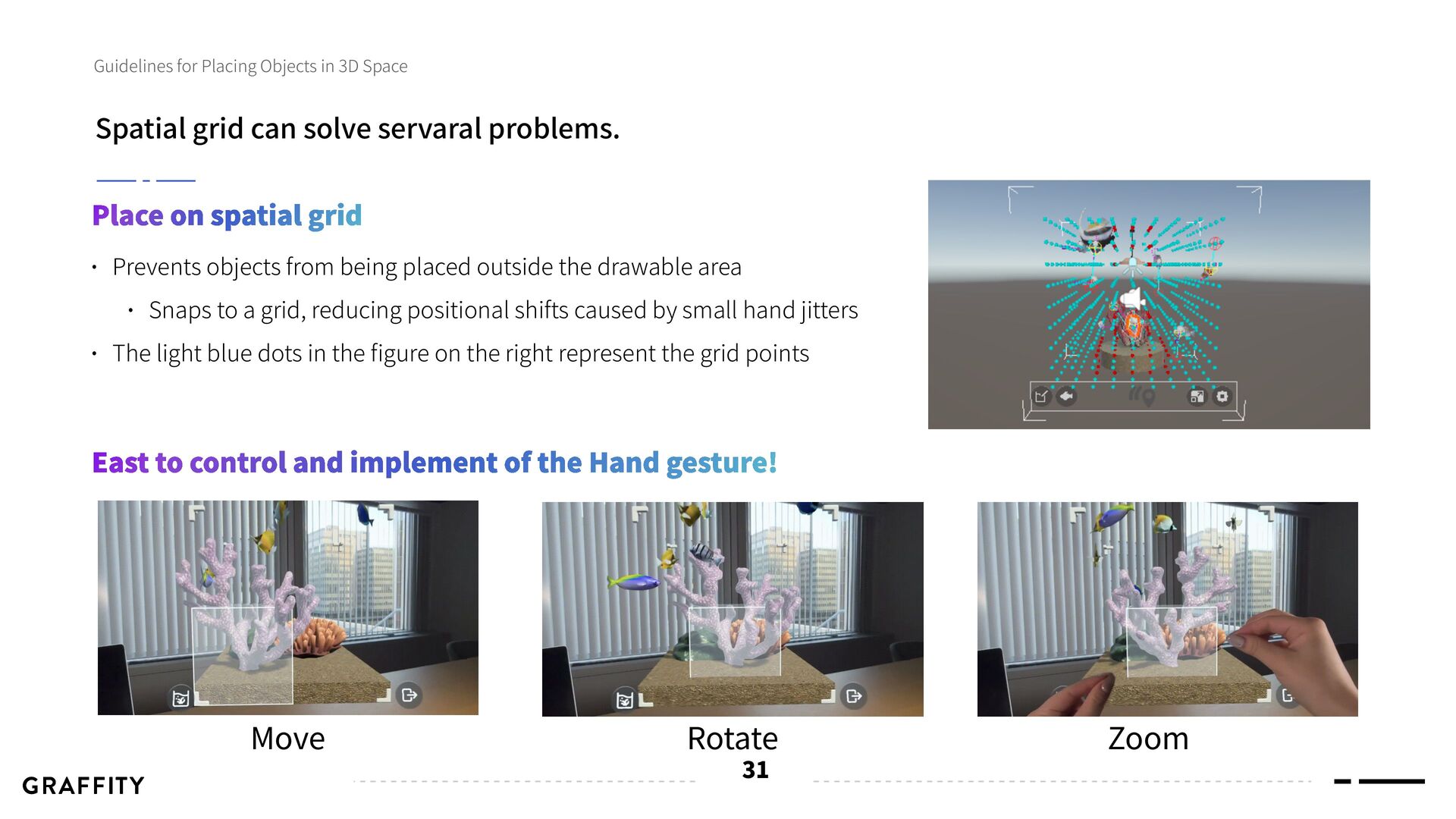 Guidelines for Placing Objects in 3D Space

Spatial grid can solve servaral problems.

Place on spatial grid

• Prevents objects from being placed outside the drawable area
  • Snaps to a grid, reducing positional shifts caused by small hand jitters
• The light blue dots in the figure on the right represent the grid points

East to control and implement of the Hand gesture!

Move

Rotate

Zoom

31

GRAFFITY